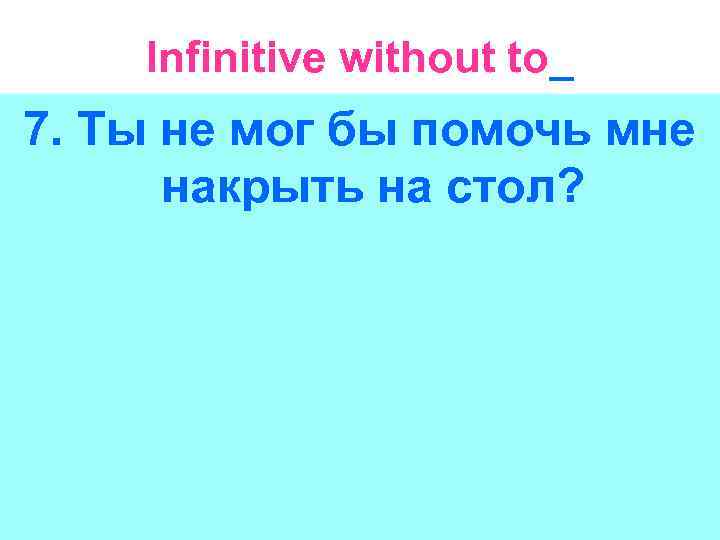 Infinitive without to_

7. Ты не мог бы помочь мне накрыть на стол?